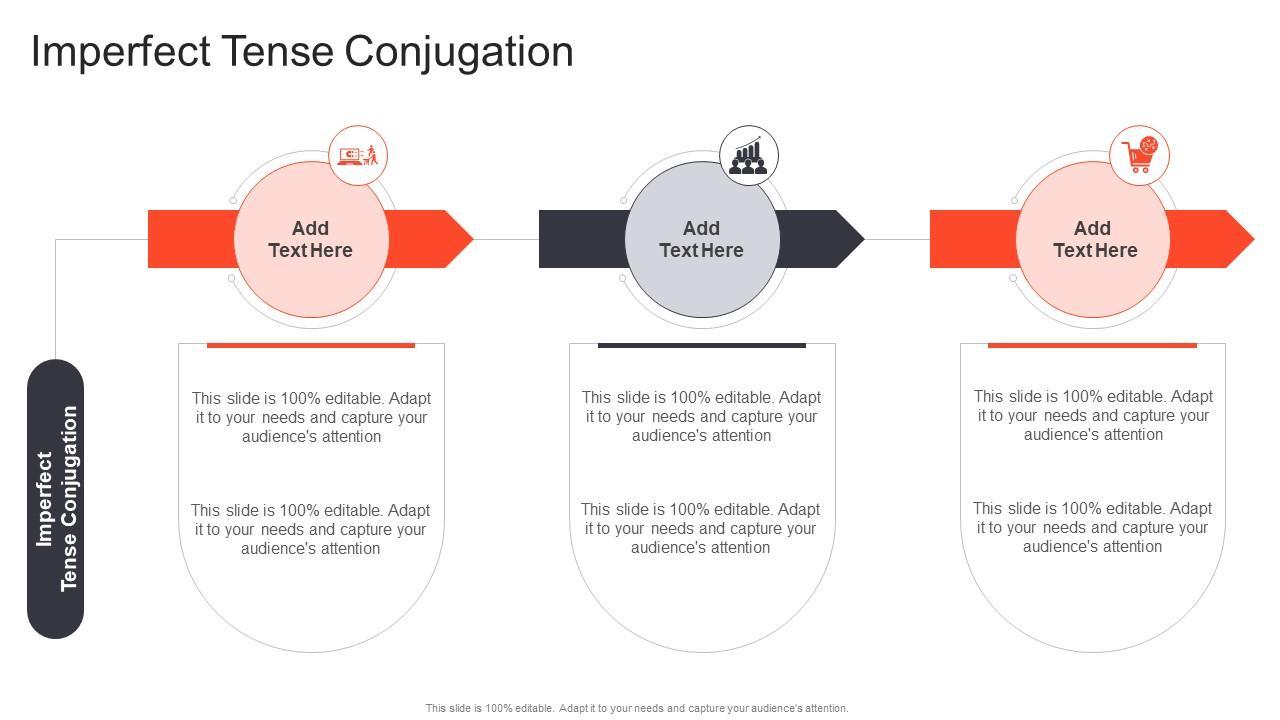 Imperfect Tense Conjugation

Imperfect Tense Conjugation

Add Text Here

This slide is 100% editable. Adapt it to your needs and capture your audience's attention

This slide is 100% editable. Adapt it to your needs and capture your audience's attention

Add Text Here

This slide is 100% editable. Adapt it to your needs and capture your audience's attention

This slide is 100% editable. Adapt it to your needs and capture your audience's attention

Add Text Here

This slide is 100% editable. Adapt it to your needs and capture your audience's attention

This slide is 100% editable. Adapt it to your needs and capture your audience's attention

This slide is 100% editable. Adapt it to your needs and capture your audience's attention.